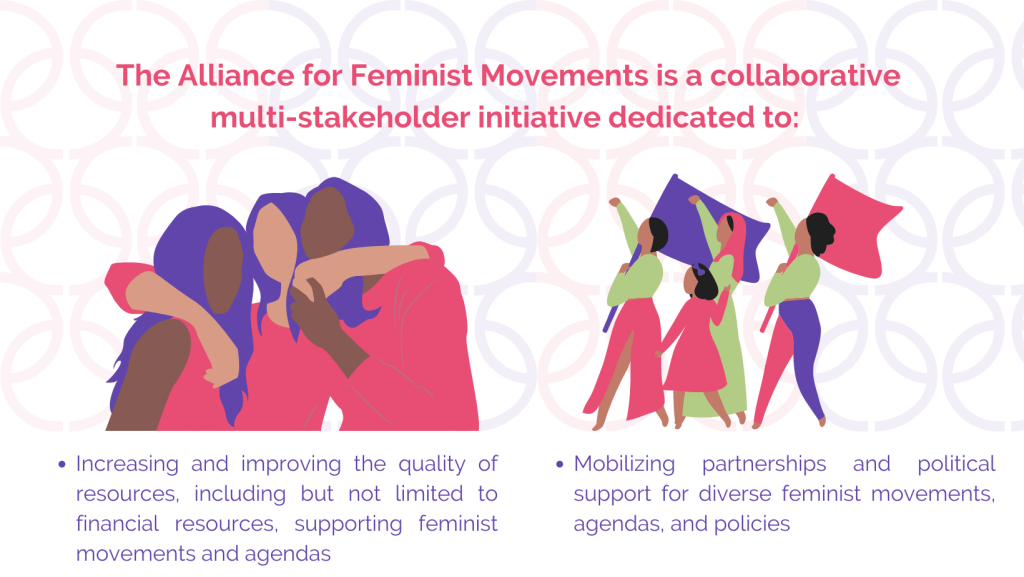 The Alliance for Feminist Movements is a collaborative multi-stakeholder initiative dedicated to:

• Increasing and improving the quality of resources, including but not limited to financial resources, supporting feminist movements and agendas

• Mobilizing partnerships and political support for diverse feminist movements, agendas, and policies